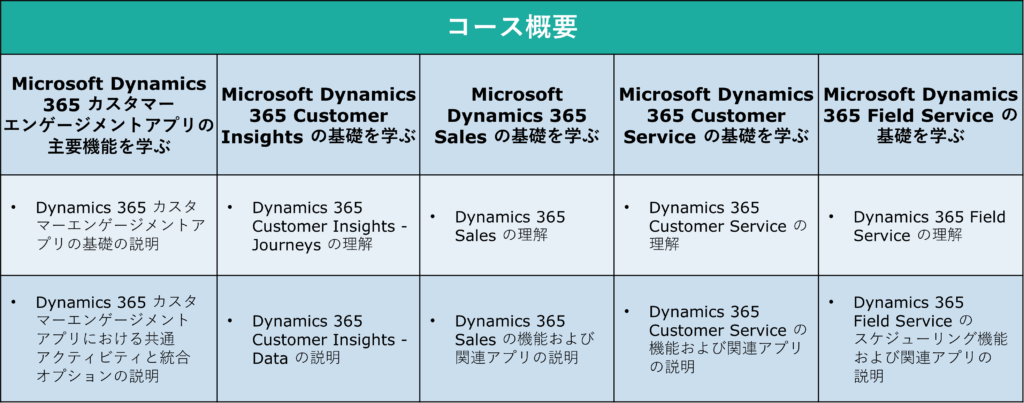 コース概要

| Microsoft Dynamics 365 カスタマーエンゲージメントアプリの主要機能を学ぶ | Microsoft Dynamics 365 Customer Insights の基礎を学ぶ | Microsoft Dynamics 365 Sales の基礎を学ぶ | Microsoft Dynamics 365 Customer Service の基礎を学ぶ | Microsoft Dynamics 365 Field Service の基礎を学ぶ |
|---|---|---|---|---|
| • Dynamics 365 カスタマーエンゲージメントアプリの基礎の説明 | • Dynamics 365 Customer Insights - Journeys の理解 | • Dynamics 365 Sales の理解 | • Dynamics 365 Customer Service の理解 | • Dynamics 365 Field Service の理解 |
| • Dynamics 365 カスタマーエンゲージメントアプリにおける共通アクティビティと統合オプションの説明 | • Dynamics 365 Customer Insights - Data の説明 | • Dynamics 365 Sales の機能および関連アプリの説明 | • Dynamics 365 Customer Service の機能および関連アプリの説明 | • Dynamics 365 Field Service のスケジューリング機能および関連アプリの説明 |